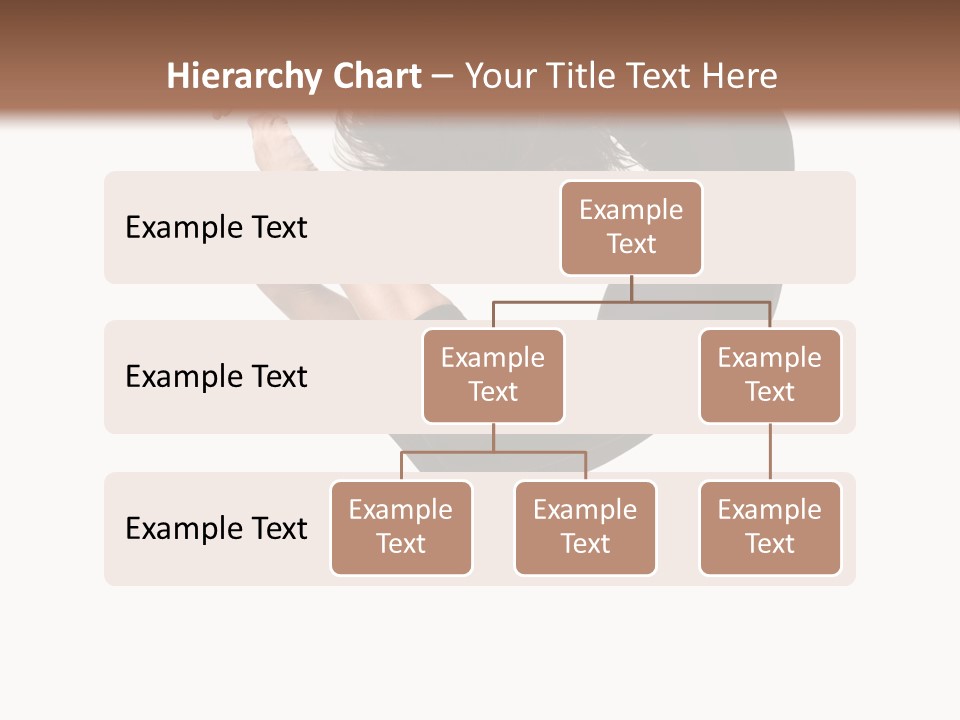 Hierarchy Chart – Your Title Text Here

Example Text

Example Text

Example Text

Example Text

Example Text

Example Text

Example Text

Example Text

Example Text